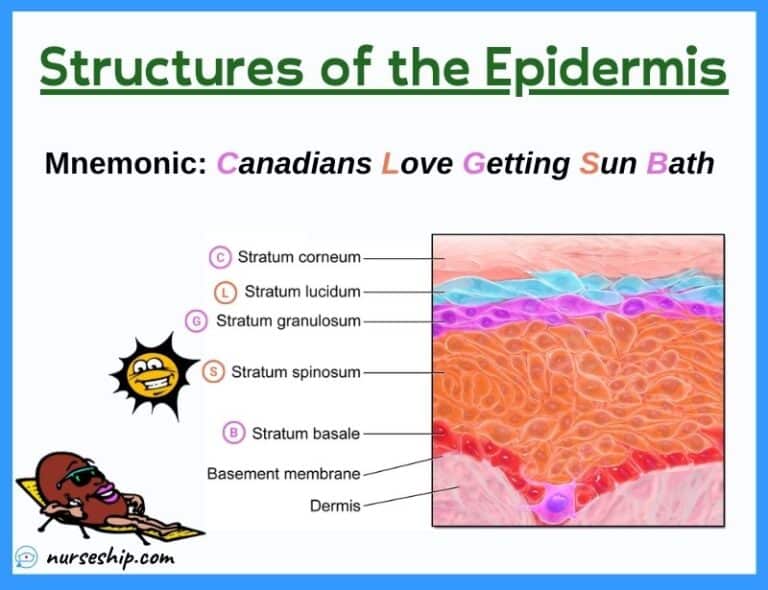 Structures of the Epidermis

Mnemonic: Canadians Love Getting Sun Bath

C Stratum corneum
L Stratum lucidum
G Stratum granulosum
S Stratum spinosum
B Stratum basale
Basement membrane
Dermis

nurseship.com